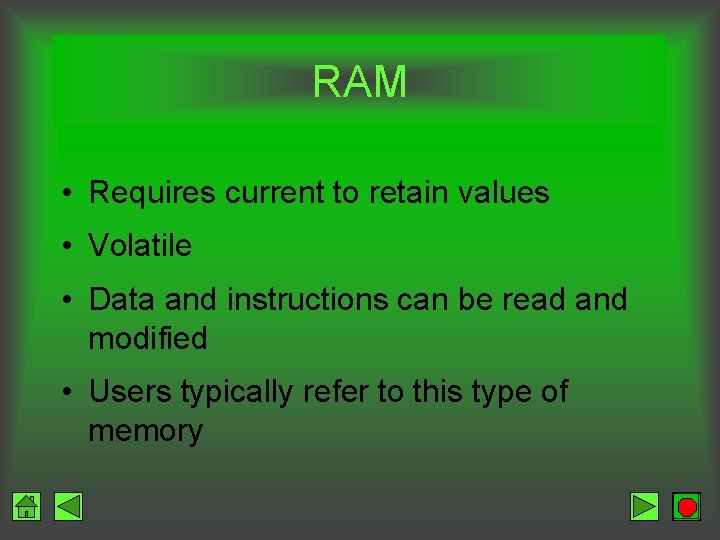 RAM

• Requires current to retain values

• Volatile

• Data and instructions can be read and modified

• Users typically refer to this type of memory